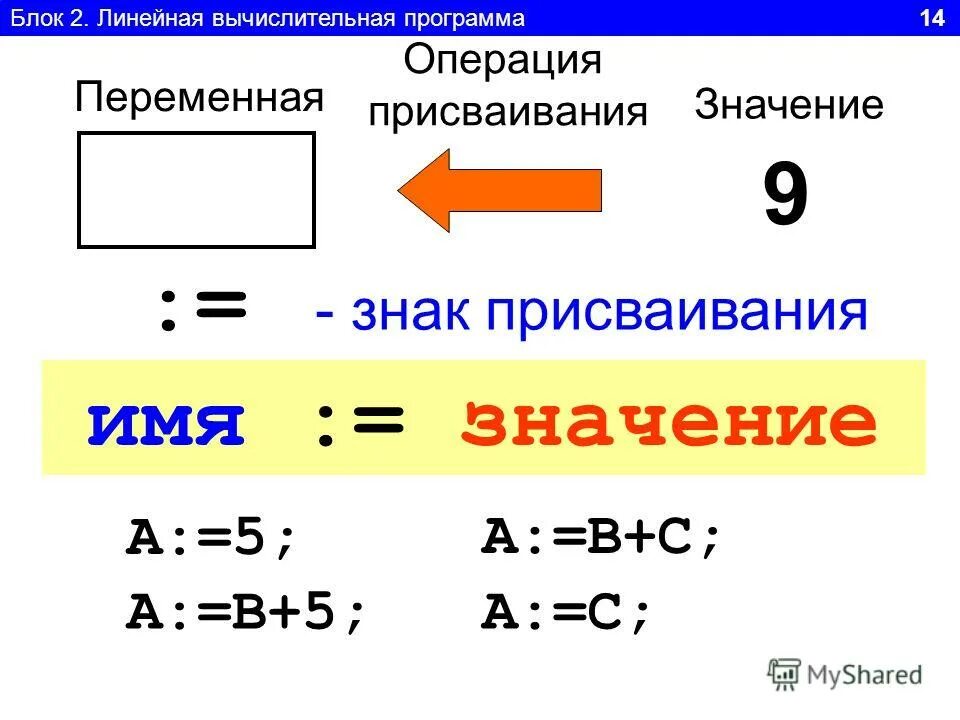 Блок 2. Линейная вычислительная программа 14

Переменная

Операция присваивания

Значение

9

:= - знак присваивания

имя := значение

A:=5;
A:=B+5;

A:=B+C;
A:=C;

MyShared